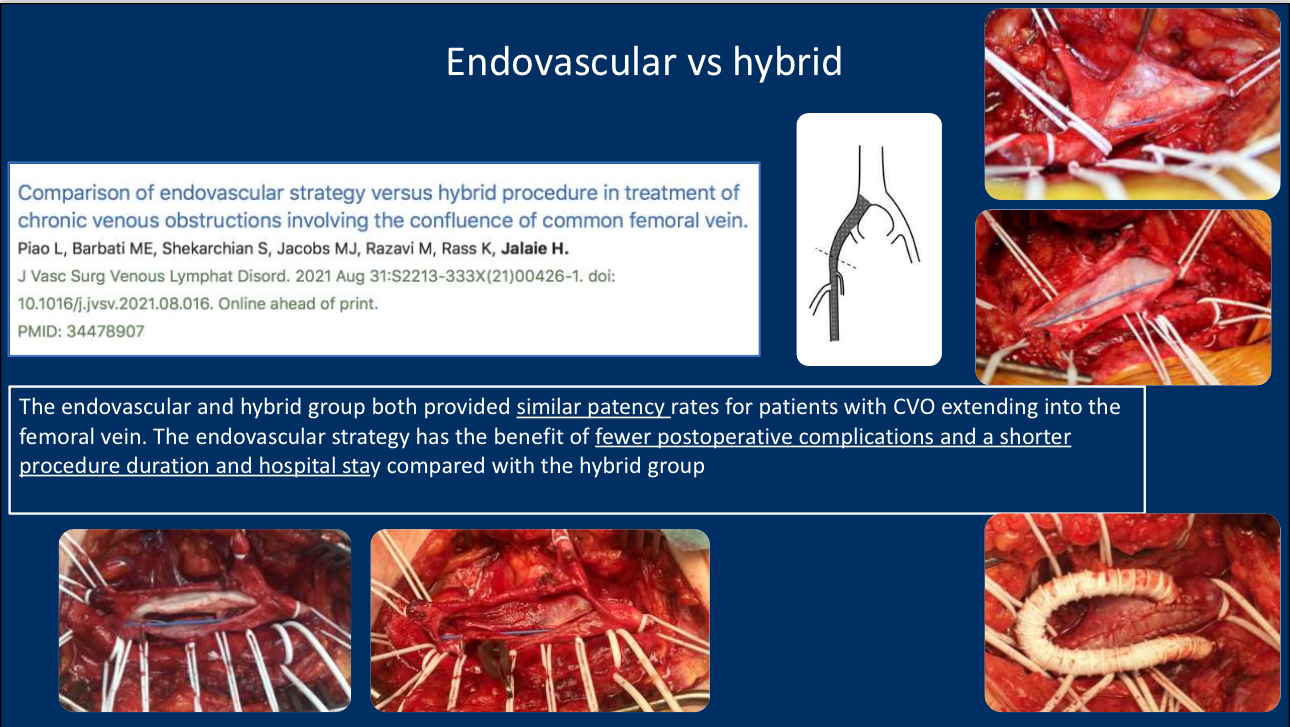 Endovascular vs hybrid

Comparison of endovascular strategy versus hybrid procedure in treatment of chronic venous obstructions involving the confluence of common femoral vein.
Piao L, Barbati ME, Shekarchian S, Jacobs MJ, Razavi M, Rass K, Jalaie H.
J Vasc Surg Venous Lymphat Disord. 2021 Aug 31:S2213-333X(21)00426-1. doi: 10.1016/j.jvsv.2021.08.016. Online ahead of print.
PMID: 34478907

The endovascular and hybrid group both provided similar patency rates for patients with CVO extending into the femoral vein. The endovascular strategy has the benefit of fewer postoperative complications and a shorter procedure duration and hospital stay compared with the hybrid group